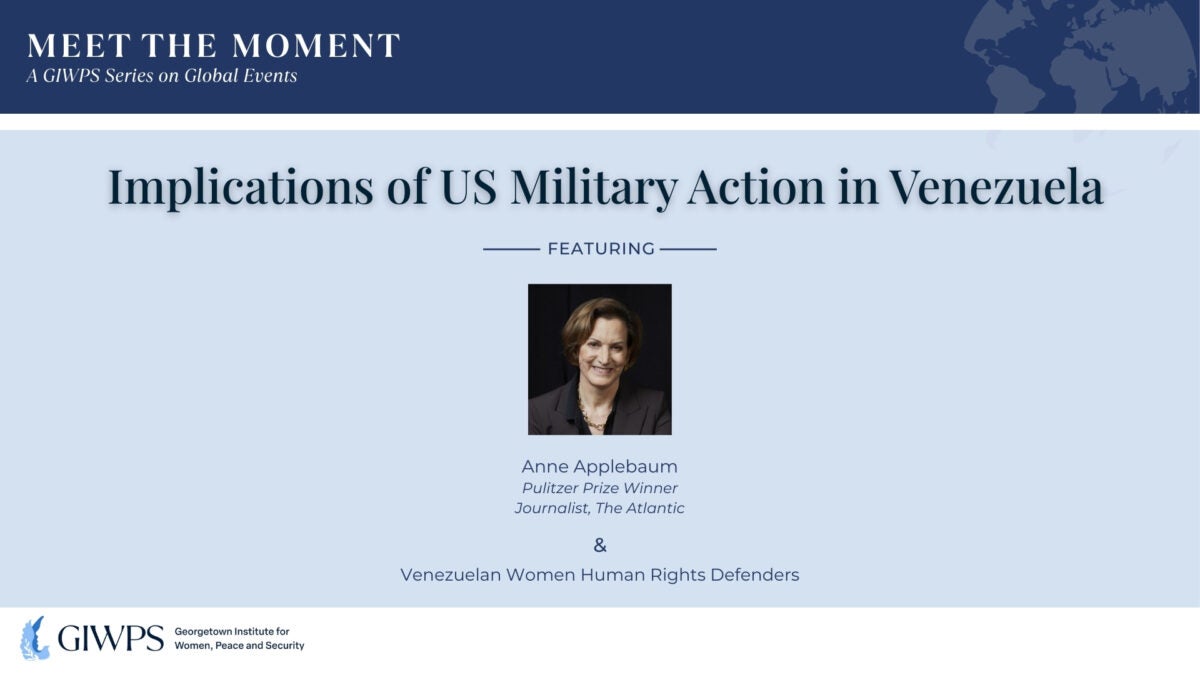 MEET THE MOMENT
A GIWPS Series on Global Events

Implications of US Military Action in Venezuela

FEATURING

Anne Applebaum
Pulitzer Prize Winner
Journalist, The Atlantic

&

Venezuelan Women Human Rights Defenders

GIWPS Georgetown Institute for Women, Peace and Security